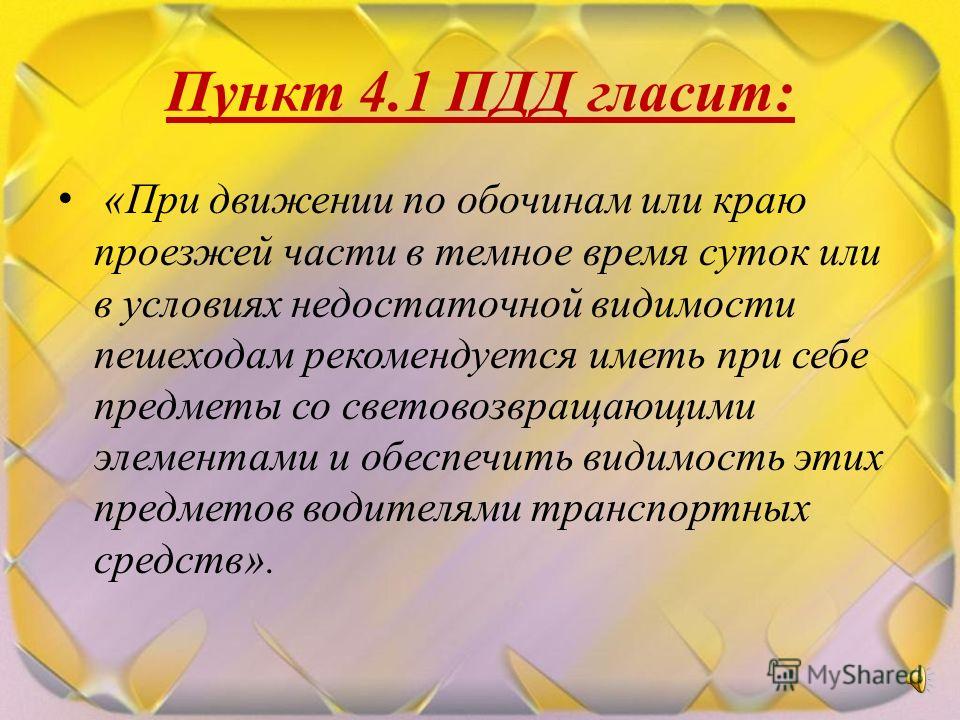 Пункт 4.1 ПДД гласит:

• «При движении по обочинам или краю проезжей части в темное время суток или в условиях недостаточной видимости пешеходам рекомендуется иметь при себе предметы со световозвращающими элементами и обеспечить видимость этих предметов водителями транспортных средств».

MyShared